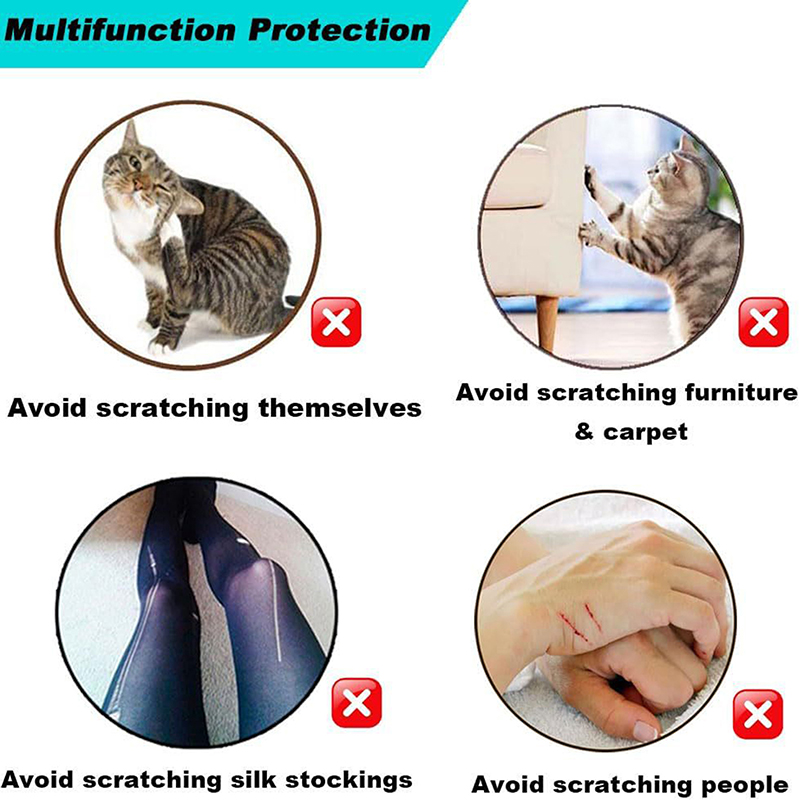 Multifunction Protection

Avoid scratching themselves

Avoid scratching furniture & carpet

Avoid scratching silk stockings

Avoid scratching people